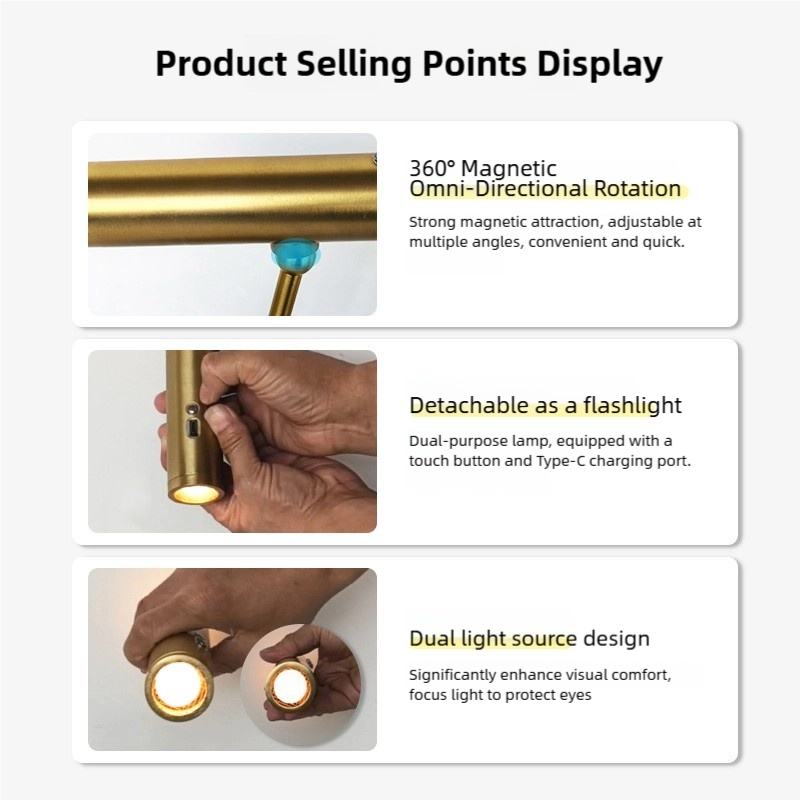 Product Selling Points Display

360° Magnetic Omni-Directional Rotation

Strong magnetic attraction, adjustable at multiple angles, convenient and quick.

Detachable as a flashlight

Dual-purpose lamp, equipped with a touch button and Type-C charging port.

Dual light source design

Significantly enhance visual comfort, focus light to protect eyes